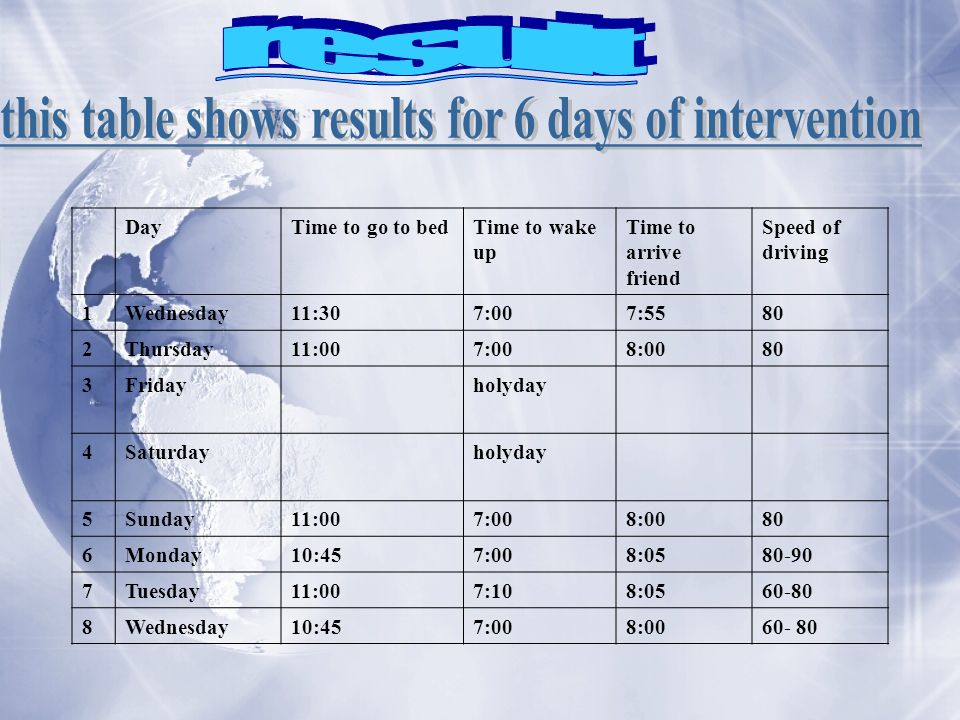 result

this table shows results for 6 days of intervention

| | Day | Time to go to bed | Time to wake up | Time to arrive friend | Speed of driving |
|---|---|---|---|---|---|
| 1 | Wednesday | 11:30 | 7:00 | 7:55 | 80 |
| 2 | Thursday | 11:00 | 7:00 | 8:00 | 80 |
| 3 | Friday | | holyday | | |
| 4 | Saturday | | holyday | | |
| 5 | Sunday | 11:00 | 7:00 | 8:00 | 80 |
| 6 | Monday | 10:45 | 7:00 | 8:05 | 80-90 |
| 7 | Tuesday | 11:00 | 7:10 | 8:05 | 60-80 |
| 8 | Wednesday | 10:45 | 7:00 | 8:00 | 60- 80 |